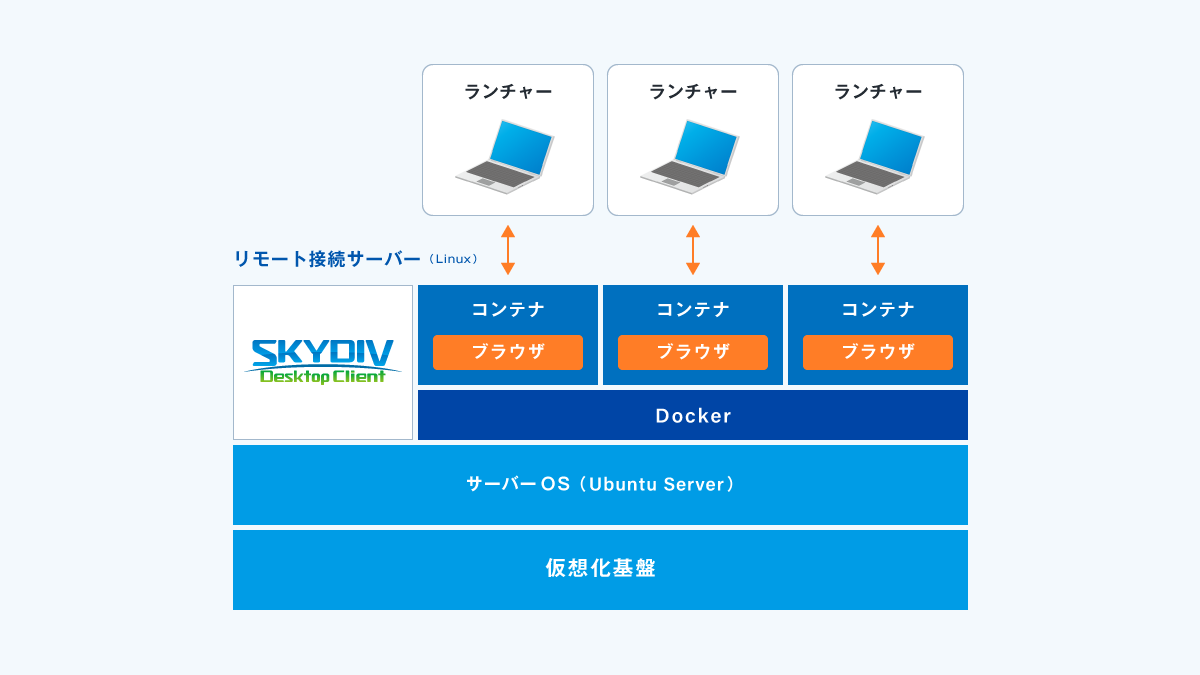 ランチャー

ランチャー

ランチャー

リモート接続サーバー（Linux）

SKYDIV
Desktop Client

コンテナ
ブラウザ

コンテナ
ブラウザ

コンテナ
ブラウザ

Docker

サーバーOS（Ubuntu Server）

仮想化基盤